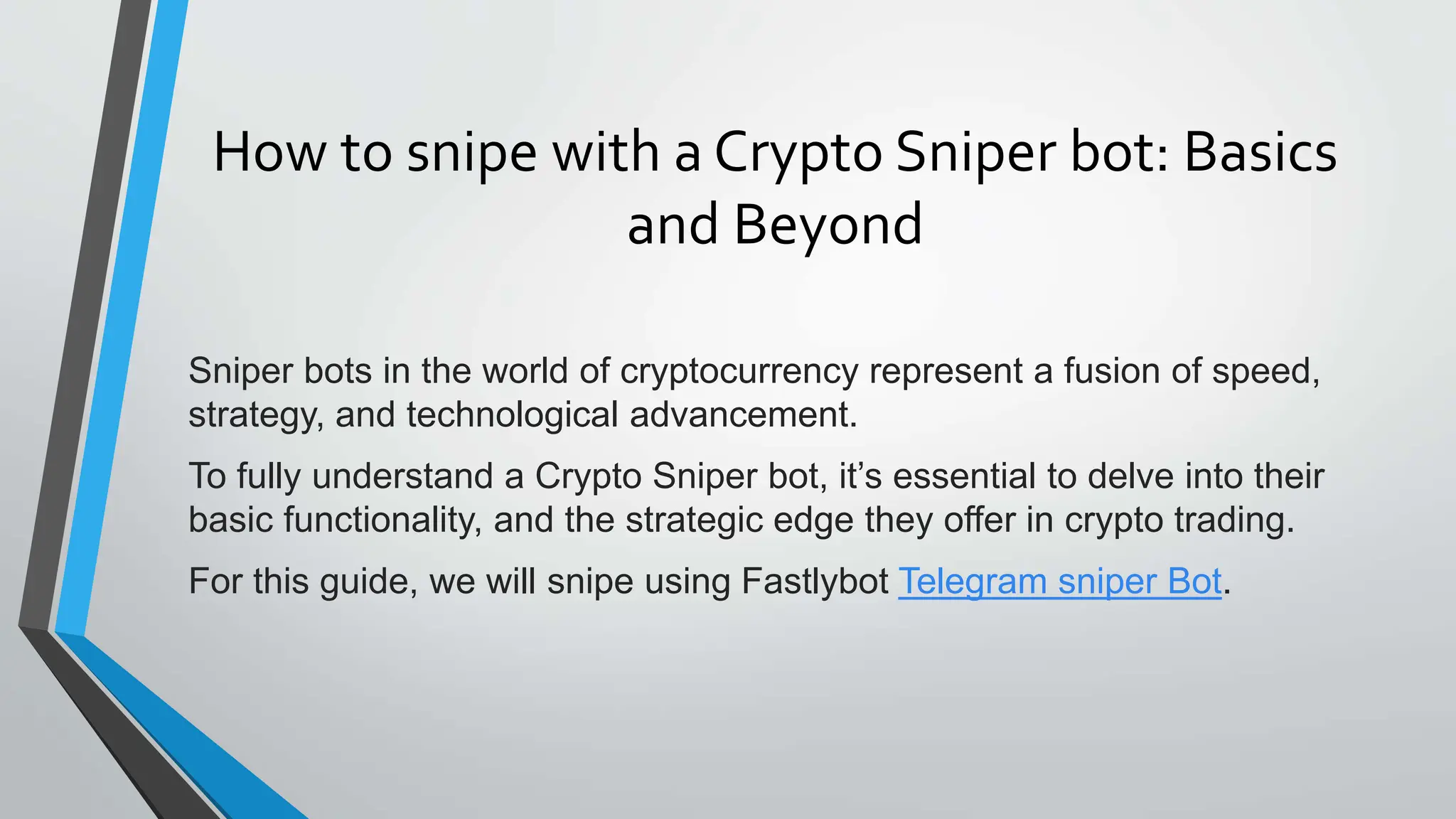 How to snipe with a Crypto Sniper bot: Basics and Beyond

Sniper bots in the world of cryptocurrency represent a fusion of speed, strategy, and technological advancement.

To fully understand a Crypto Sniper bot, it’s essential to delve into their basic functionality, and the strategic edge they offer in crypto trading.

For this guide, we will snipe using Fastlybot Telegram sniper Bot.